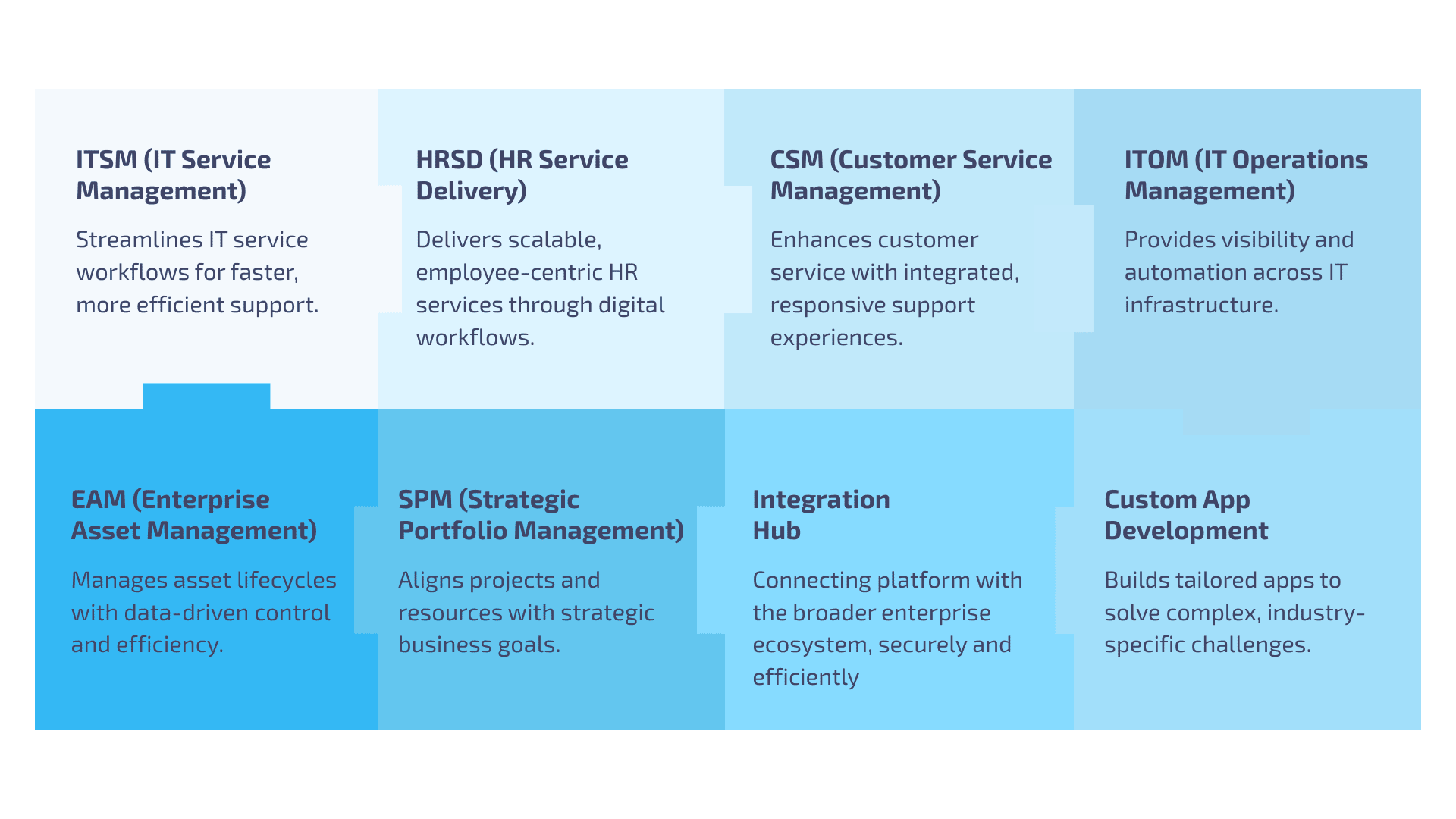 ITSM (IT Service Management)

Streamlines IT service workflows for faster, more efficient support.

HRSD (HR Service Delivery)

Delivers scalable, employee-centric HR services through digital workflows.

CSM (Customer Service Management)

Enhances customer service with integrated, responsive support experiences.

ITOM (IT Operations Management)

Provides visibility and automation across IT infrastructure.

EAM (Enterprise Asset Management)

Manages asset lifecycles with data-driven control and efficiency.

SPM (Strategic Portfolio Management)

Aligns projects and resources with strategic business goals.

Integration Hub

Connecting platform with the broader enterprise ecosystem, securely and efficiently

Custom App Development

Builds tailored apps to solve complex, industry-specific challenges.